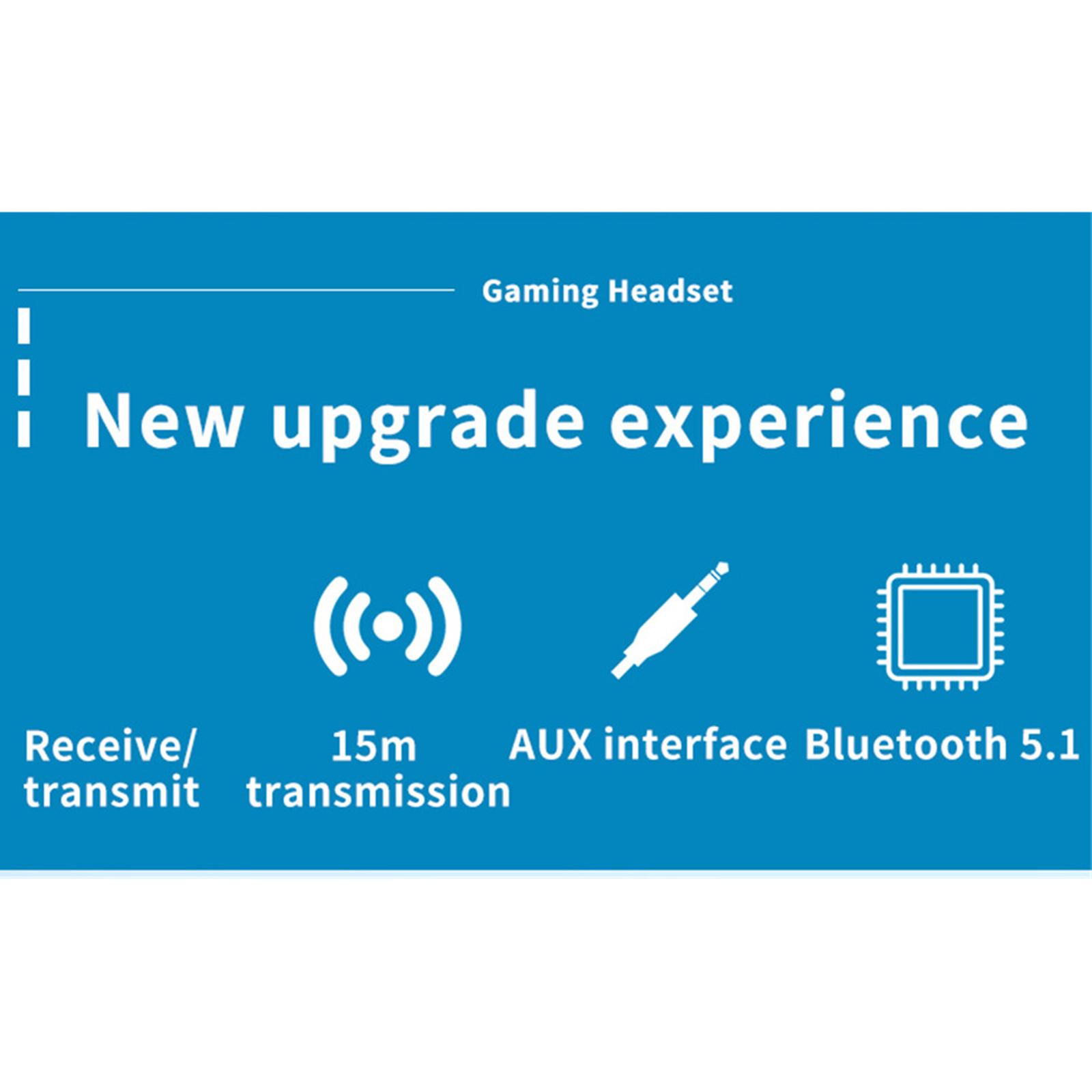 Gaming Headset

New upgrade experience

Receive/ transmit

15m transmission

AUX interface

Bluetooth 5.1